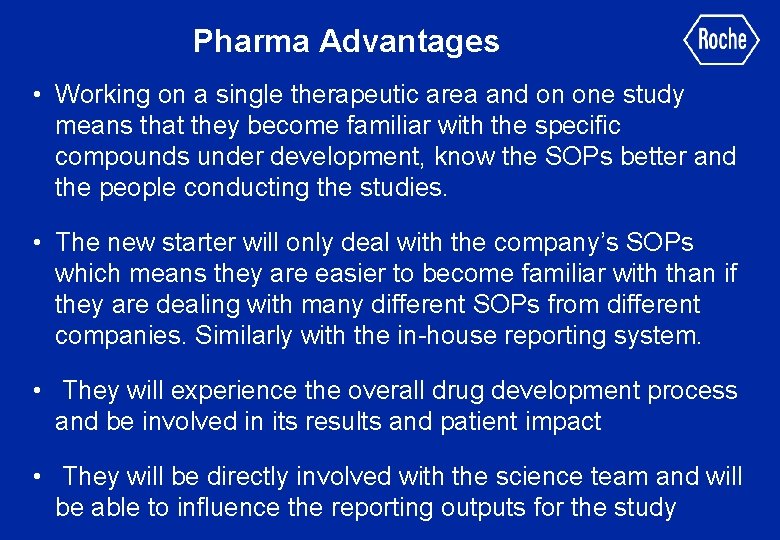 Pharma Advantages

Roche

• Working on a single therapeutic area and on one study means that they become familiar with the specific compounds under development, know the SOPs better and the people conducting the studies.

• The new starter will only deal with the company's SOPs which means they are easier to become familiar with than if they are dealing with many different SOPs from different companies. Similarly with the in-house reporting system.

• They will experience the overall drug development process and be involved in its results and patient impact

• They will be directly involved with the science team and will be able to influence the reporting outputs for the study